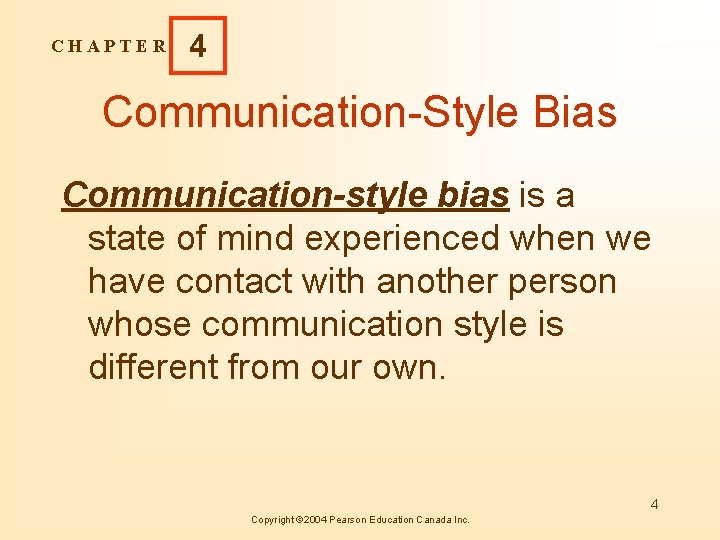 CHAPTER 4

Communication-Style Bias

Communication-style bias is a state of mind experienced when we have contact with another person whose communication style is different from our own.

4

Copyright ©2004 Pearson Education Canada Inc.